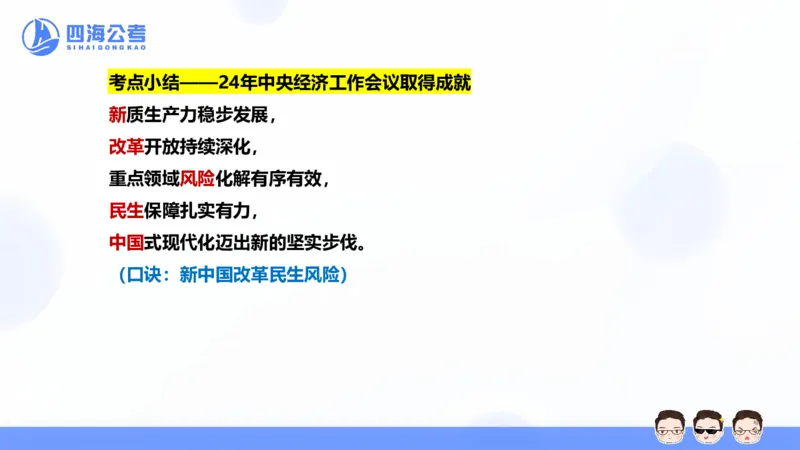 四海公考
SIHAIGONGKAO

考点小结——24年中央经济工作会议取得成就

新质生产力稳步发展，

改革开放持续深化，

重点领域风险化解有序有效，

民生保障扎实有力，

中国式现代化迈出新的坚实步伐。

（口诀：新中国改革民生风险）